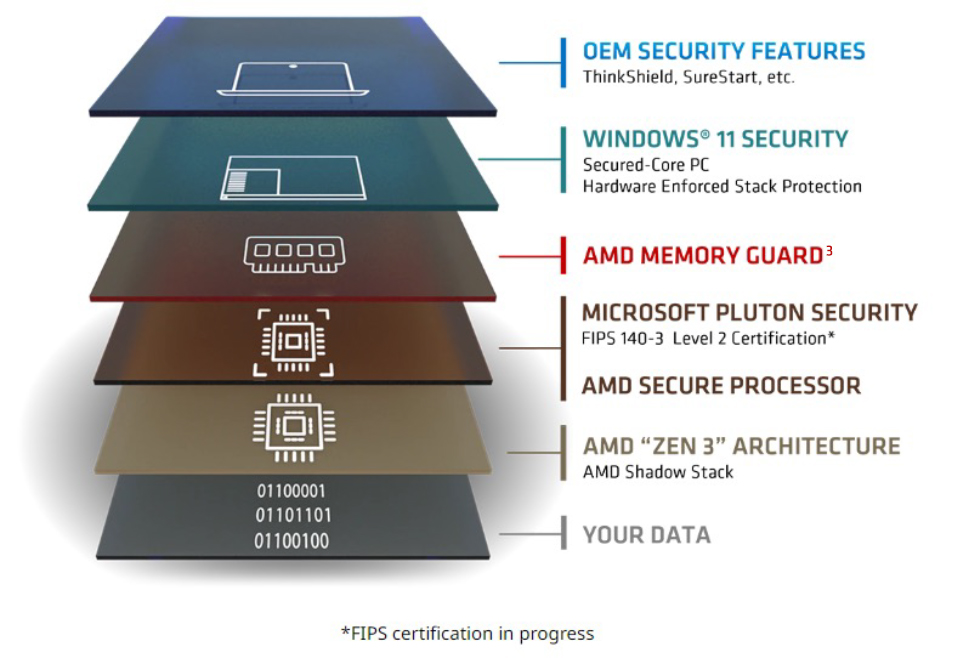 OEM SECURITY FEATURES
ThinkShield, SureStart, etc.

WINDOWS® 11 SECURITY
Secured-Core PC
Hardware Enforced Stack Protection

AMD MEMORY GUARD$^3$

MICROSOFT PLUTON SECURITY
FIPS 140-3 Level 2 Certification*

AMD SECURE PROCESSOR

AMD "ZEN 3" ARCHITECTURE
AMD Shadow Stack

01100001
01101101
01100100

YOUR DATA

*FIPS certification in progress